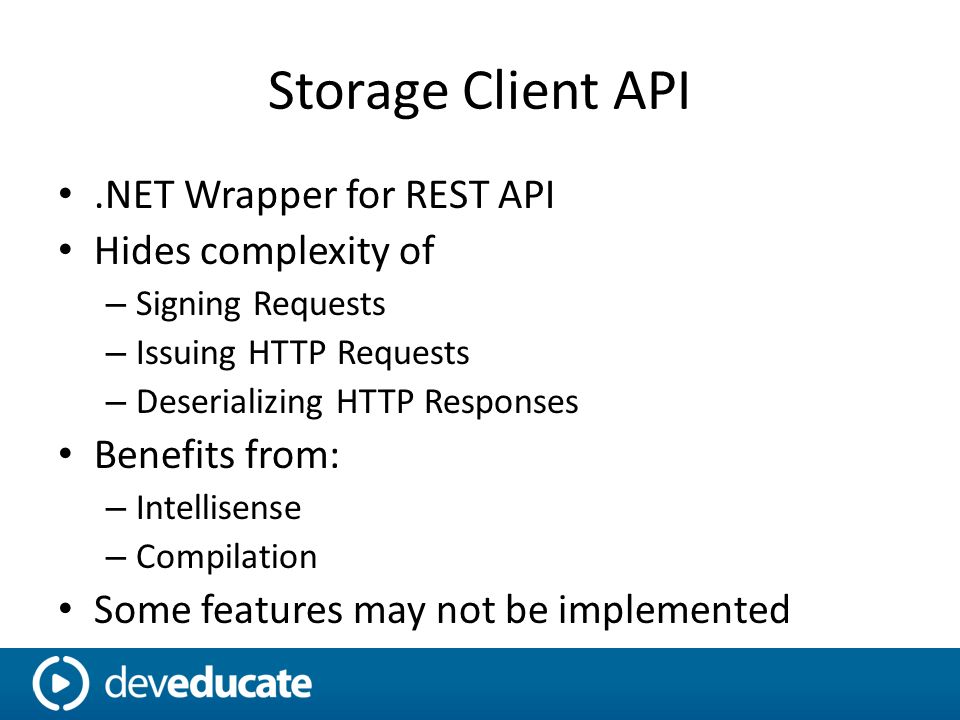 Storage Client API

• .NET Wrapper for REST API
• Hides complexity of
  – Signing Requests
  – Issuing HTTP Requests
  – Deserializing HTTP Responses
• Benefits from:
  – Intellisense
  – Compilation
• Some features may not be implemented

deveducate